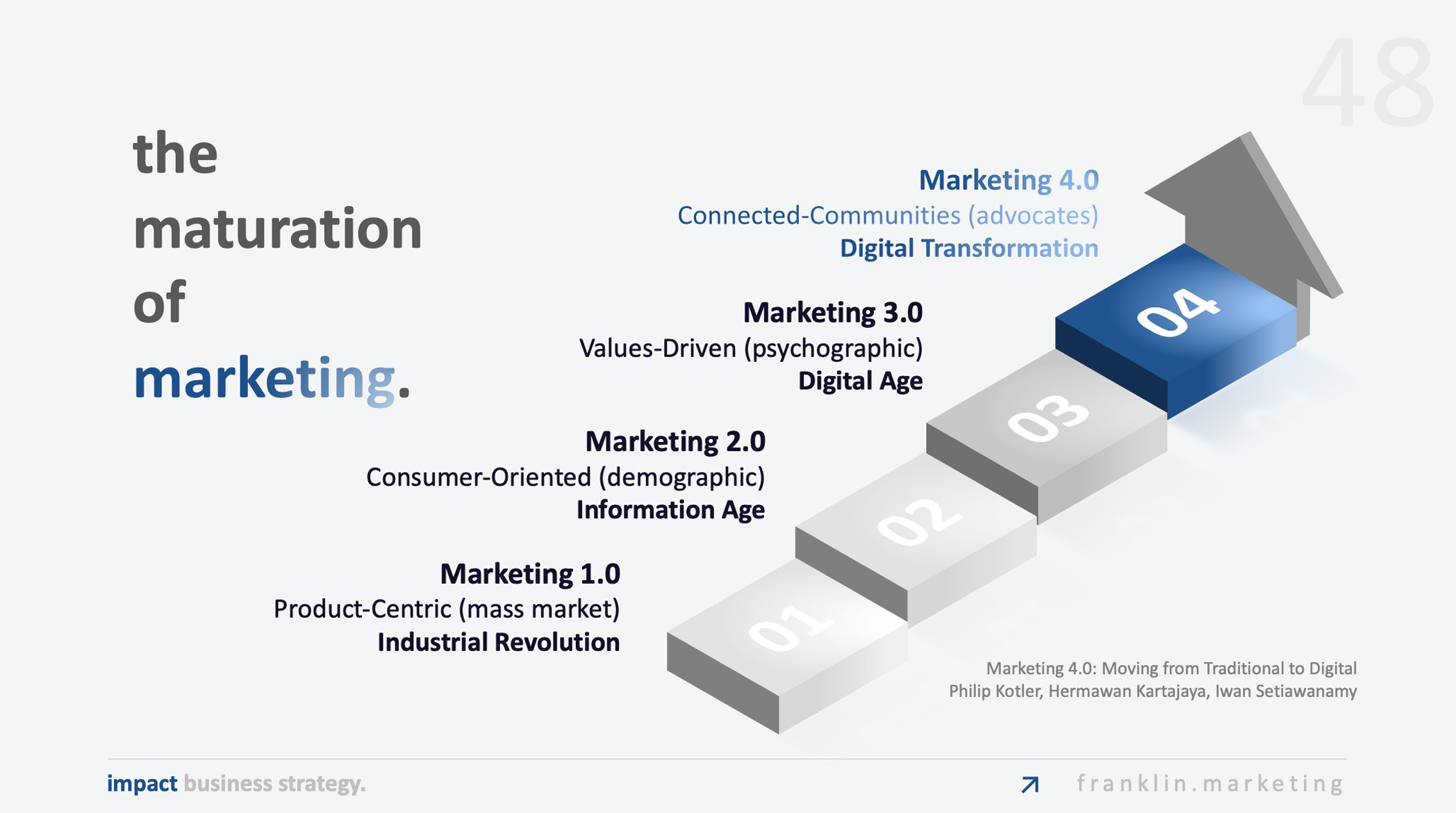 48

the maturation of marketing.

Marketing 4.0
Connected-Communities (advocates)
Digital Transformation

Marketing 3.0
Values-Driven (psychographic)
Digital Age

Marketing 2.0
Consumer-Oriented (demographic)
Information Age

Marketing 1.0
Product-Centric (mass market)
Industrial Revolution

04
03
02
01

Marketing 4.0: Moving from Traditional to Digital
Philip Kotler, Hermawan Kartajaya, Iwan Setiawanamy

impact business strategy.

franklin.marketing